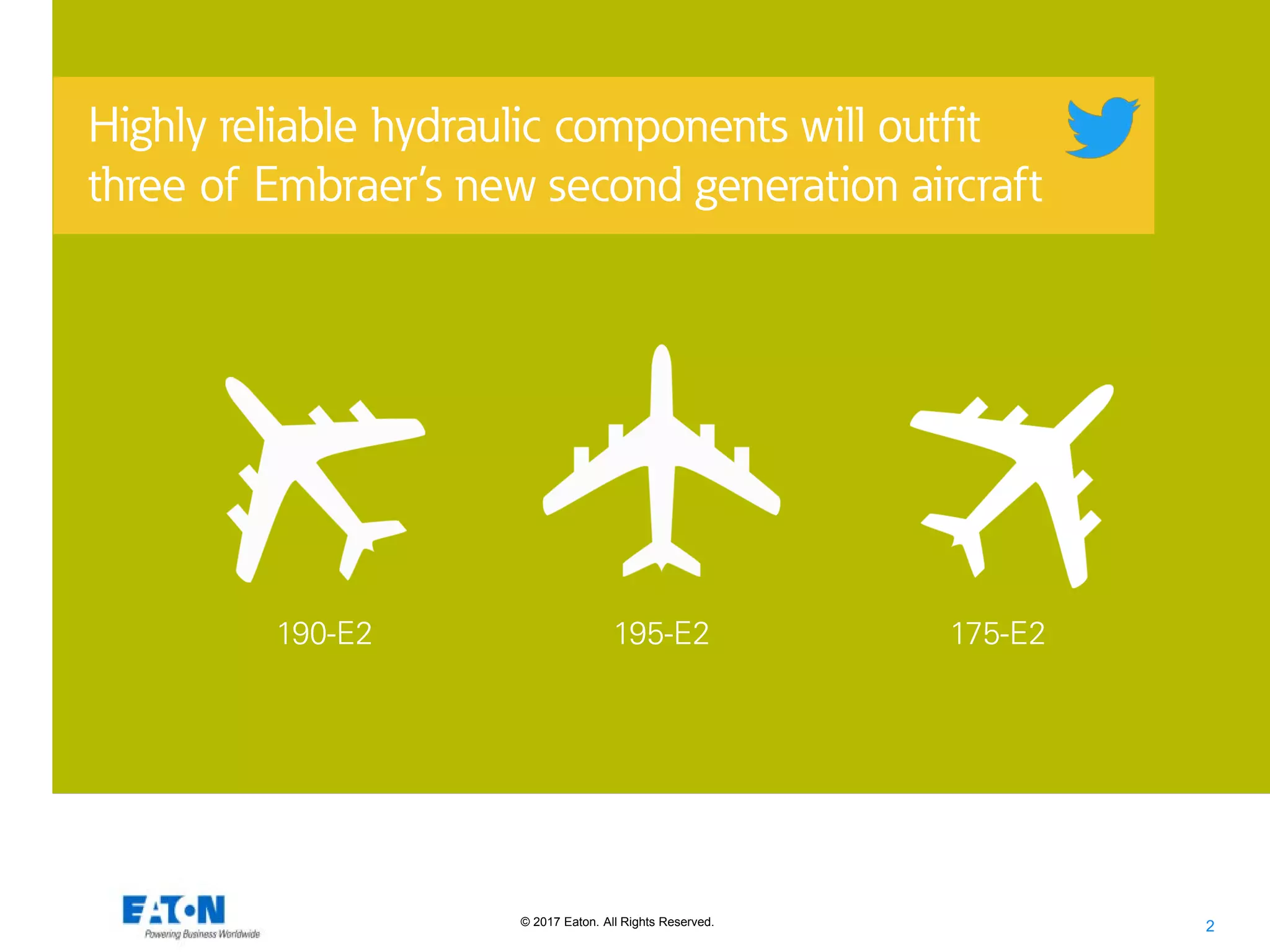 Highly reliable hydraulic components will outfit three of Embraer's new second generation aircraft

190-E2

195-E2

175-E2

EATON
Powering Business Worldwide

© 2017 Eaton. All Rights Reserved.

2